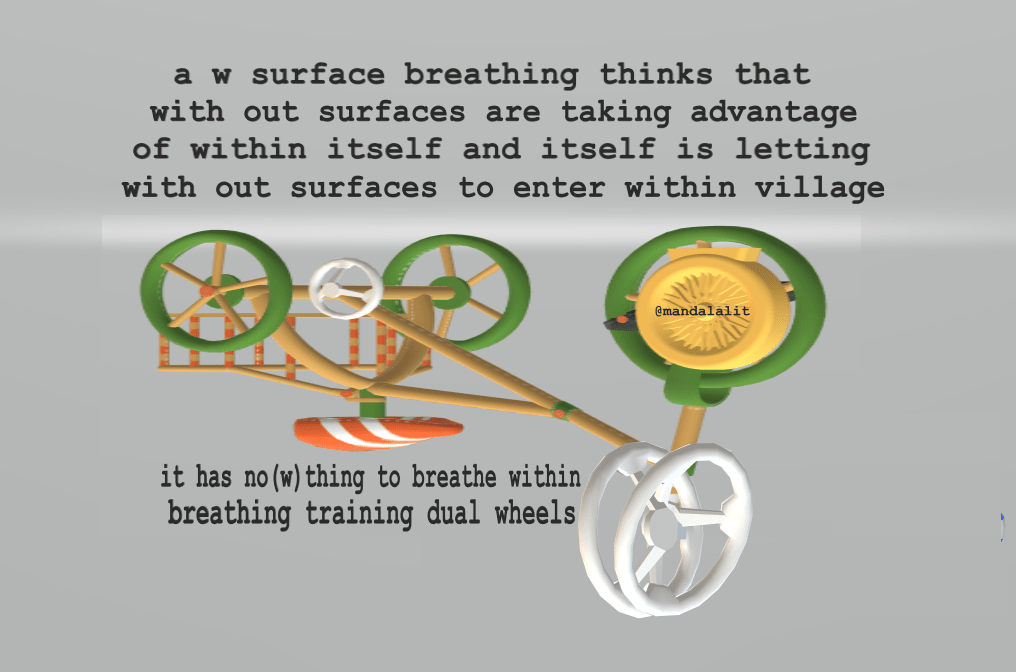 a w surface breathing thinks that with out surfaces are taking advantage of within itself and itself is letting with out surfaces to enter within village

@mandalalit

it has no(w)thing to breathe within breathing training dual wheels